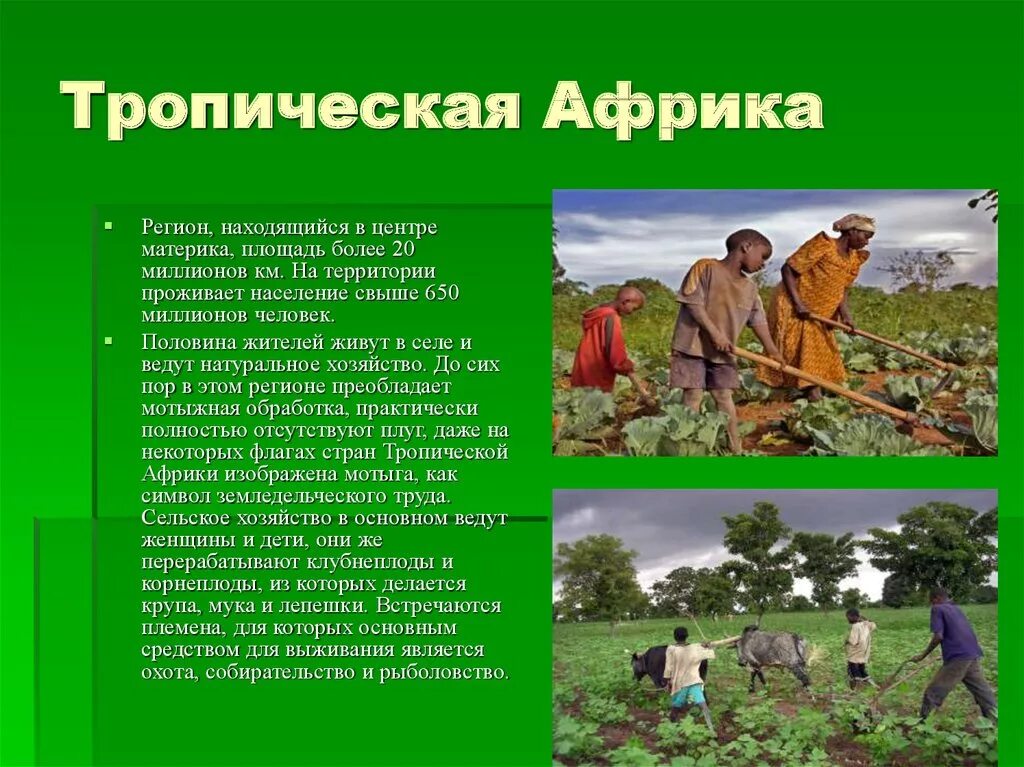 Тропическая Африка

Регион, находящийся в центре материка, площадь более 20 миллионов км. На территории проживает население свыше 650 миллионов человек.

Половина жителей живут в селе и ведут натуральное хозяйство. До сих пор в этом регионе преобладает мотыжная обработка, практически полностью отсутствуют плуг, даже на некоторых флагах стран Тропической Африки изображена мотыга, как символ земледельческого труда. Сельское хозяйство в основном ведут женщины и дети, они же перерабатывают клубнеплоды и корнеплоды, из которых делается крупа, мука и лепешки. Встречаются племена, для которых основным средством для выживания является охота, собирательство и рыболовство.